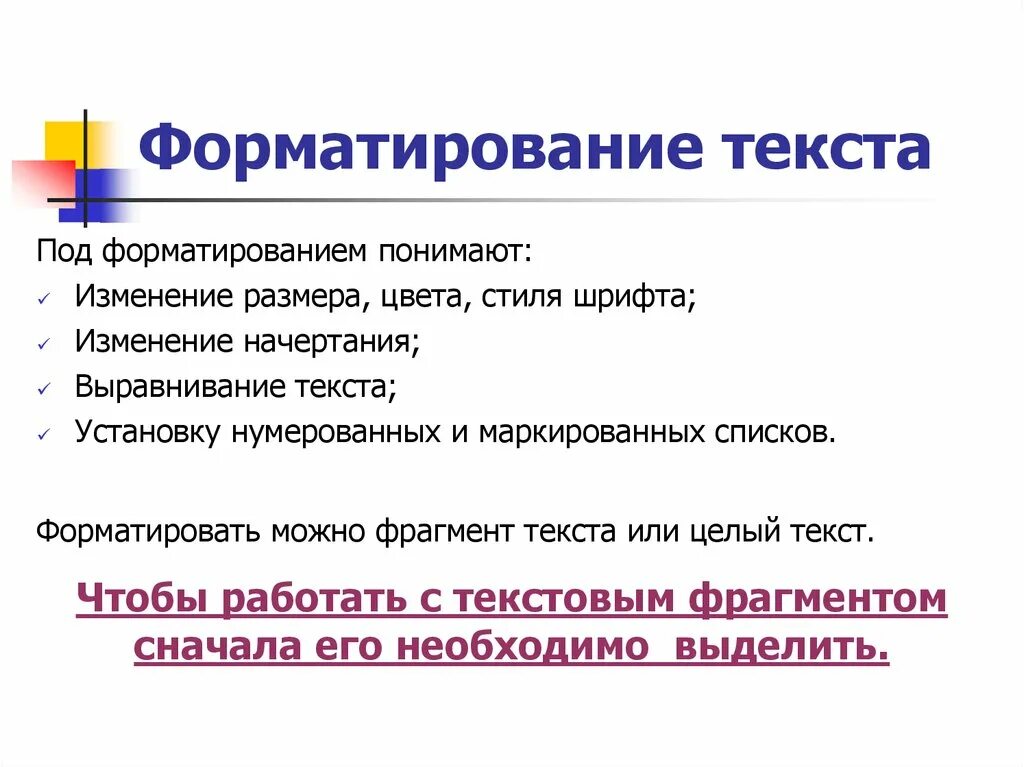 Форматирование текста

Под форматированием понимают:

✓ Изменение размера, цвета, стиля шрифта;
✓ Изменение начертания;
✓ Выравнивание текста;
✓ Установку нумерованных и маркированных списков.

Форматировать можно фрагмент текста или целый текст.

Чтобы работать с текстовым фрагментом сначала его необходимо выделить.